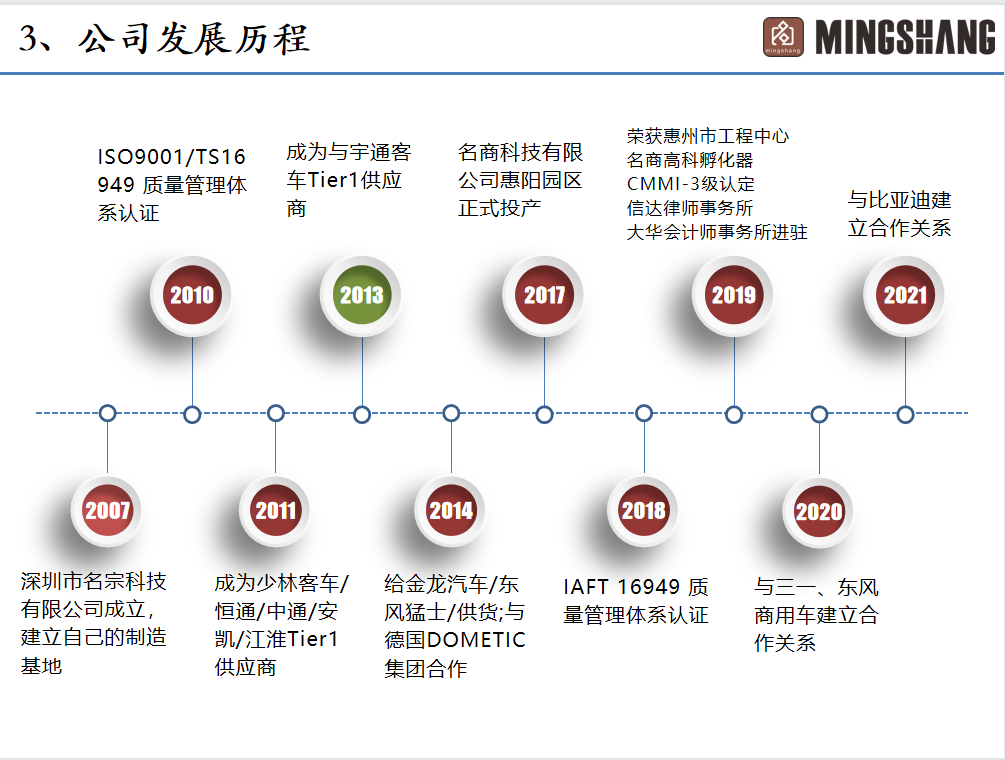 3、公司发展历程

mingshang MINGSHANG

ISO9001/TS16949 质量管理体系认证

2010

成为与宇通客车Tier1供应商

2013

名商科技有限公司惠阳园区正式投产

2017

荣获惠州市工程中心
名商高科孵化器
CMMI-3级认定
信达律师事务所
大华会计师事务所进驻

2019

与比亚迪建立合作关系

2021

2007

深圳市名宗科技有限公司成立，建立自己的制造基地

2011

成为少林客车/恒通/中通/安凯/江淮Tier1供应商

2014

给金龙汽车/东风猛士/供货;与德国DOMETIC集团合作

2018

IAFT 16949 质量管理体系认证

2020

与三一、东风商用车建立合作关系